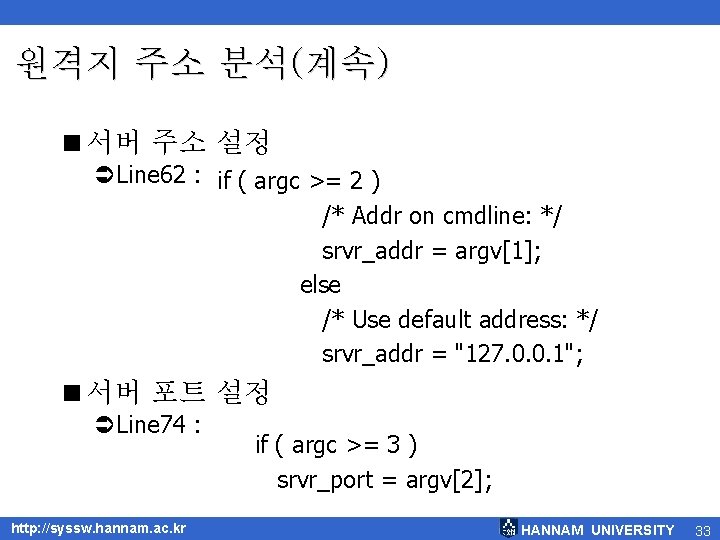 원격지 주소 분석(계속)

■ 서버 주소 설정

➲Line62 : if ( argc >= 2 )
/* Addr on cmdline: */
srvr_addr = argv[1];
else
/* Use default address: */
srvr_addr = "127.0.0.1";

■ 서버 포트 설정

➲Line74 : if ( argc >= 3 )
srvr_port = argv[2];

http://syssw.hannam.ac.kr

HANNAM UNIVERSITY 33